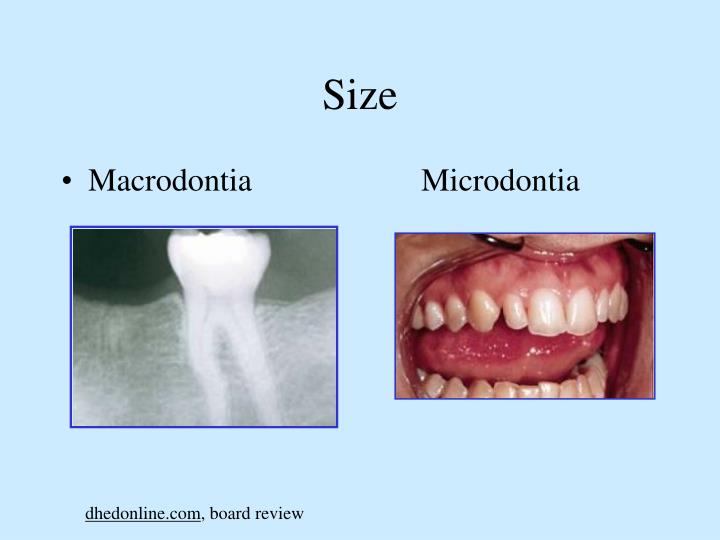 Size

• Macrodontia

Microdontia

dhedonline.com, board review